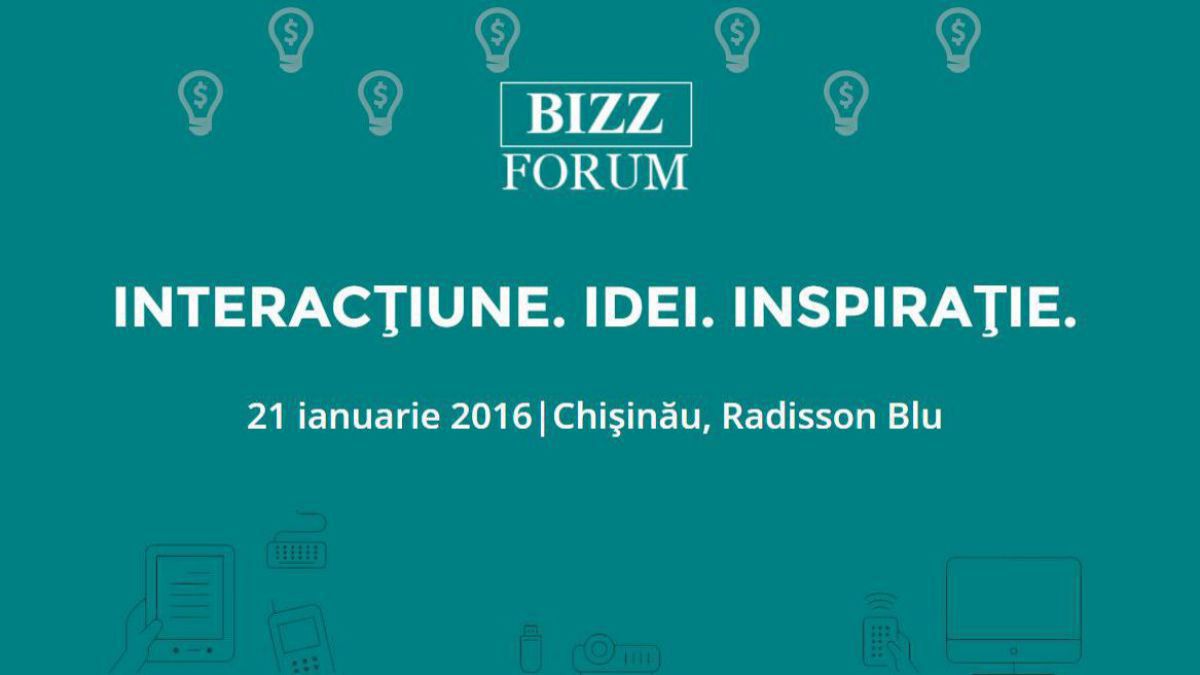 BIZZ
FORUM

INTERACŢIUNE. IDEI. INSPIRAŢIE.

21 ianuarie 2016 | Chişinău, Radisson Blu